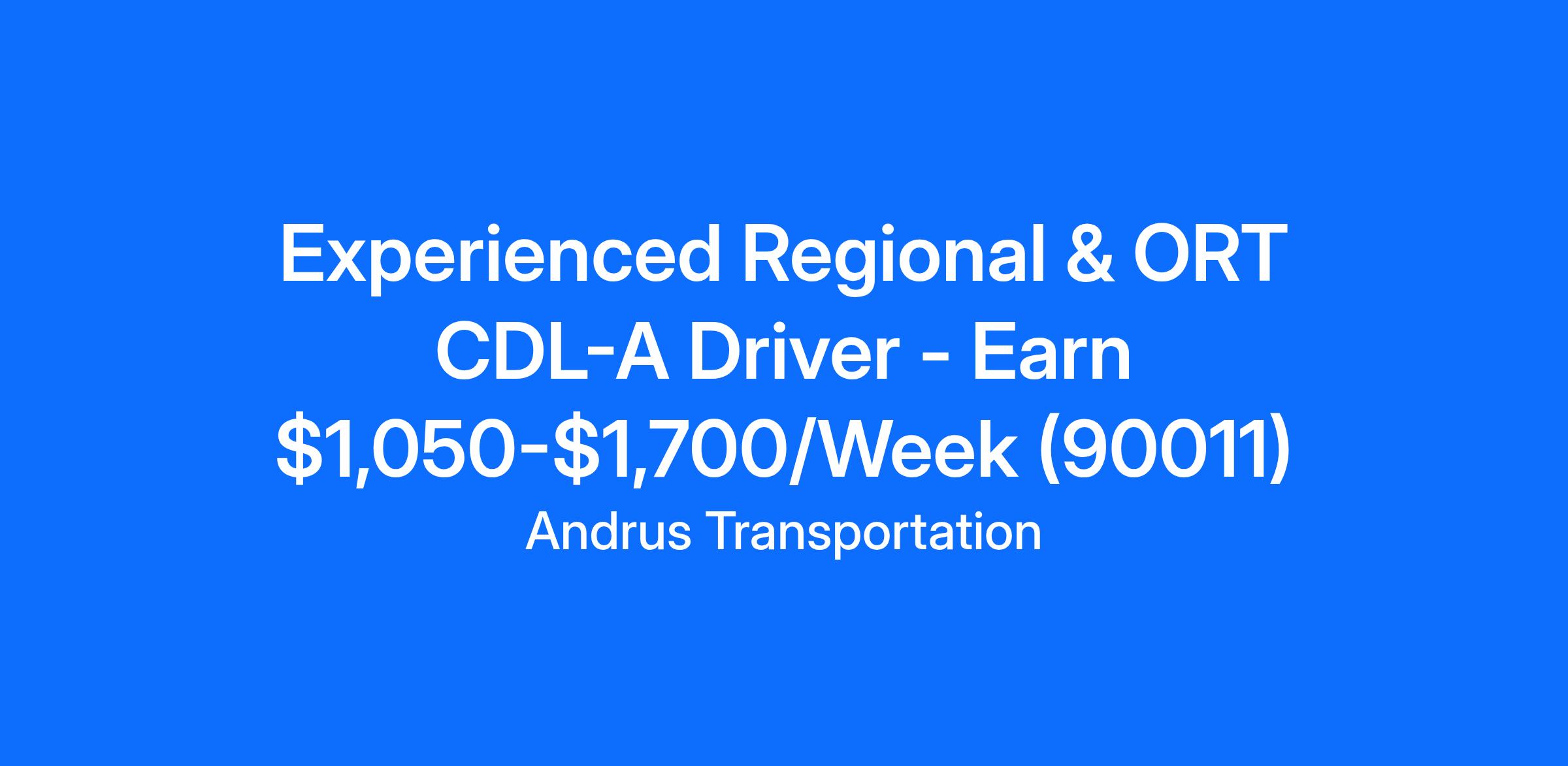 Experienced Regional & ORT CDL-A Driver - Earn $1,050-$1,700/Week (90011)

Andrus Transportation